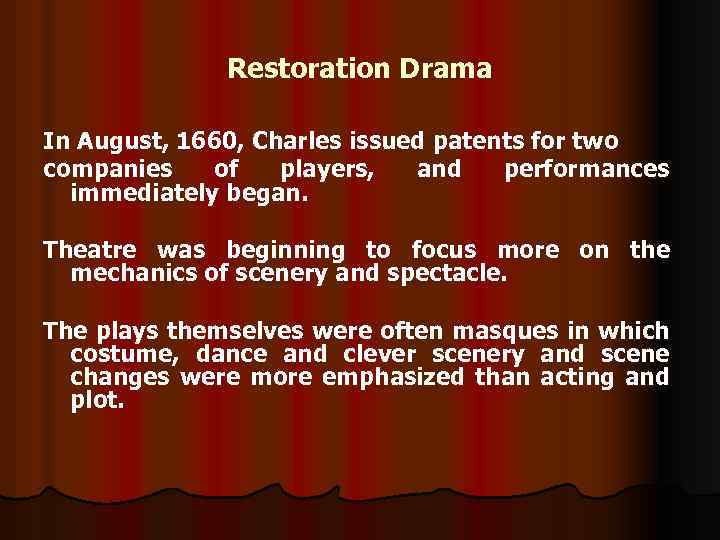 Restoration Drama

In August, 1660, Charles issued patents for two companies of players, and performances immediately began.

Theatre was beginning to focus more on the mechanics of scenery and spectacle.

The plays themselves were often masques in which costume, dance and clever scenery and scene changes were more emphasized than acting and plot.